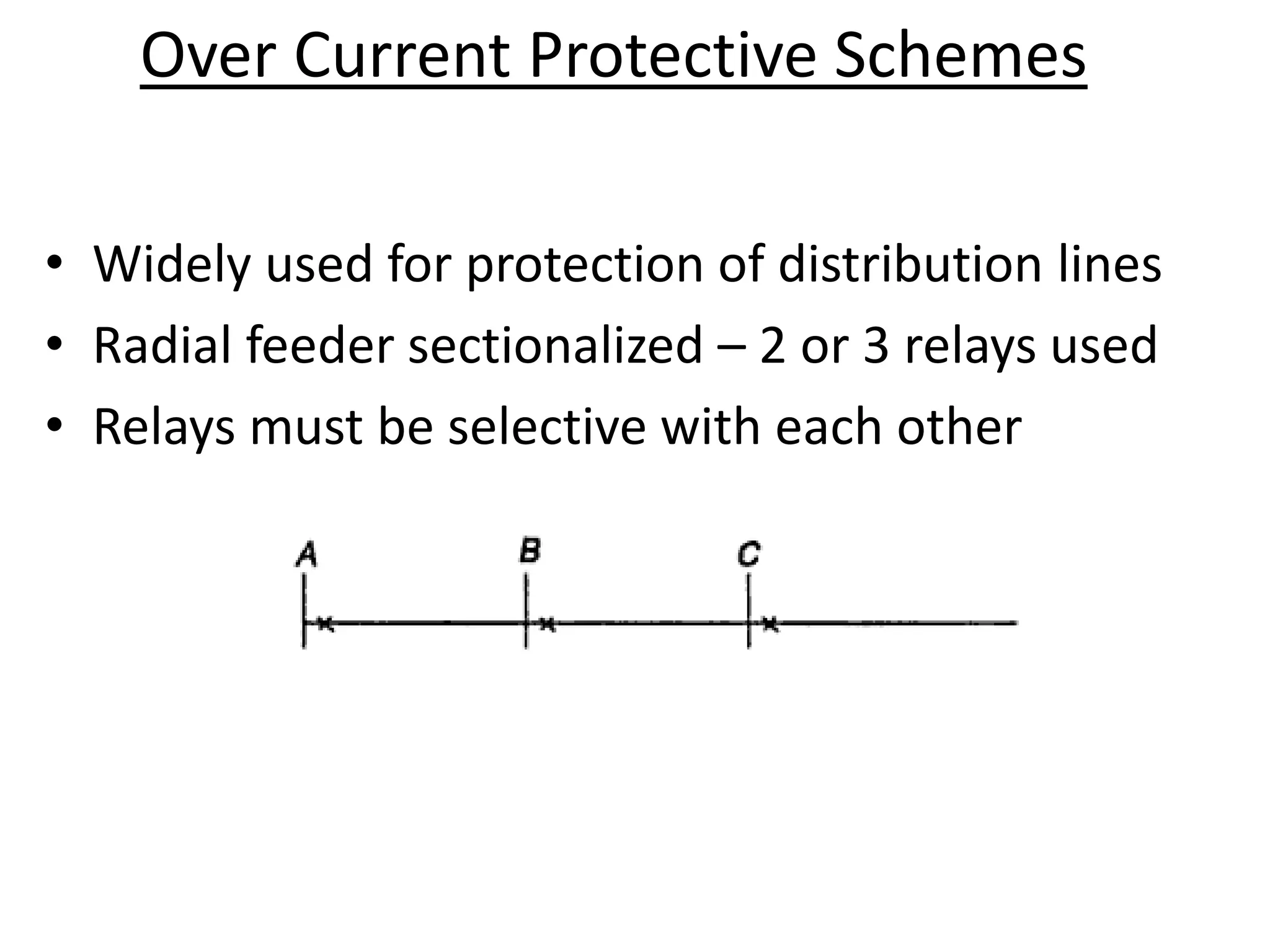 Over Current Protective Schemes

• Widely used for protection of distribution lines
• Radial feeder sectionalized – 2 or 3 relays used
• Relays must be selective with each other

A
B
C